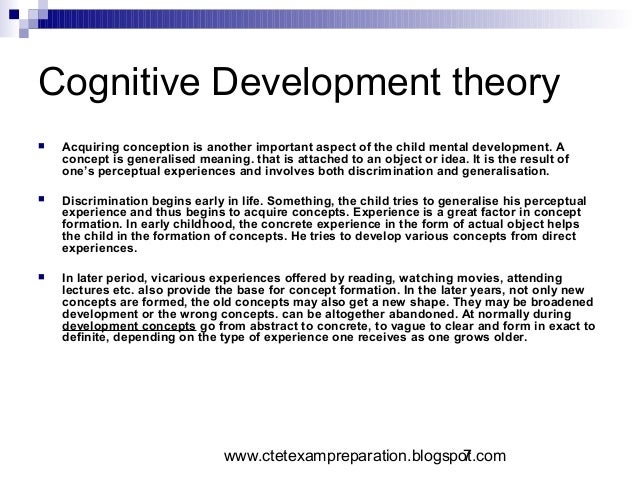 Cognitive Development theory

Acquiring conception is another important aspect of the child mental development. A concept is generalised meaning. that is attached to an object or idea. It is the result of one's perceptual experiences and involves both discrimination and generalisation.

Discrimination begins early in life. Something, the child tries to generalise his perceptual experience and thus begins to acquire concepts. Experience is a great factor in concept formation. In early childhood, the concrete experience in the form of actual object helps the child in the formation of concepts. He tries to develop various concepts from direct experiences.

In later period, vicarious experiences offered by reading, watching movies, attending lectures etc. also provide the base for concept formation. In the later years, not only new concepts are formed, the old concepts may also get a new shape. They may be broadened development or the wrong concepts. can be altogether abandoned. At normally during development concepts go from abstract to concrete, to vague to clear and form in exact to definite, depending on the type of experience one receives as one grows older.

www.ctetexampreparation.blogspot.com

7